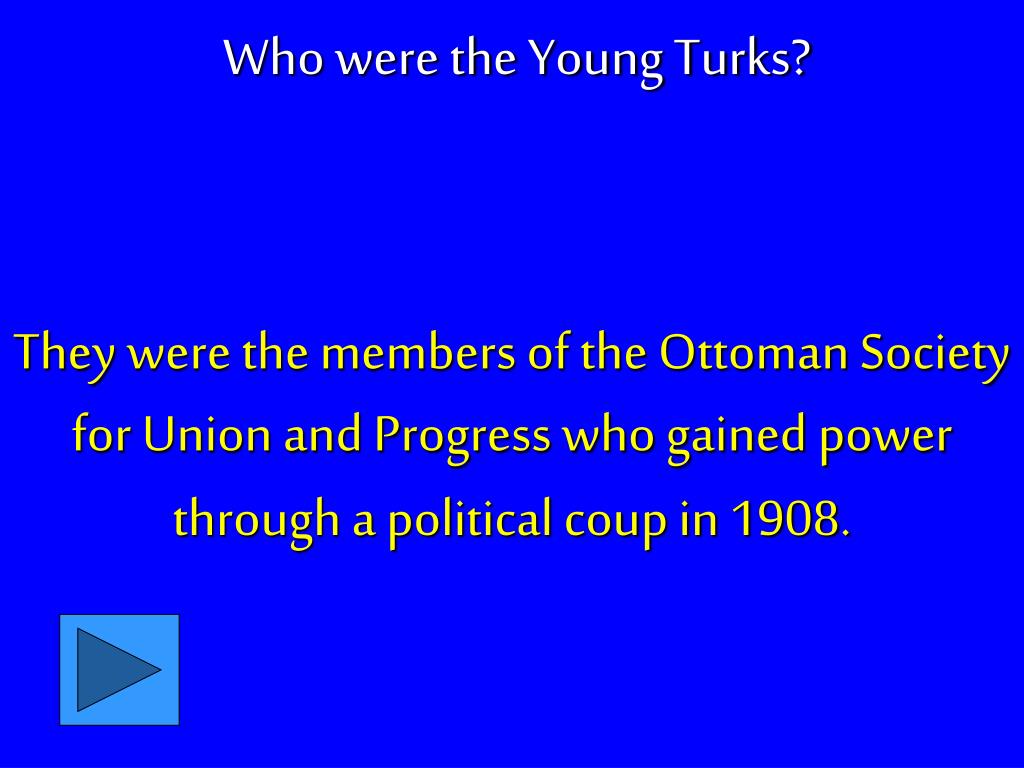 Who were the Young Turks?

They were the members of the Ottoman Society for Union and Progress who gained power through a political coup in 1908.